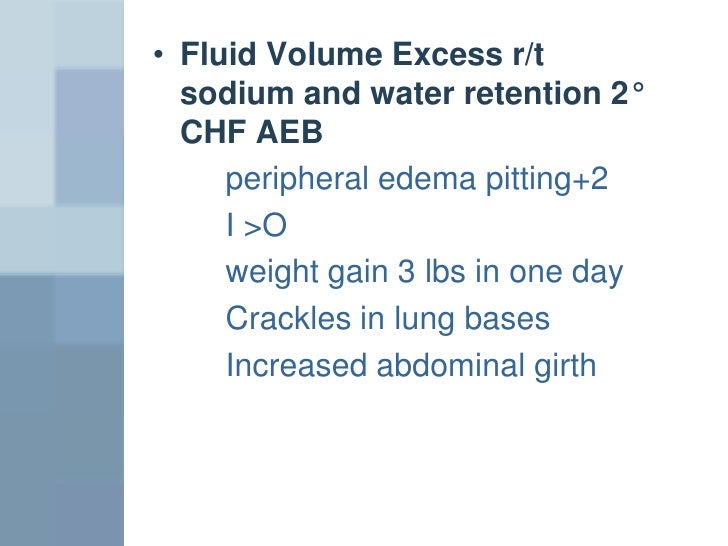 • Fluid Volume Excess r/t sodium and water retention 2° CHF AEB

peripheral edema pitting+2

I >O

weight gain 3 lbs in one day

Crackles in lung bases

Increased abdominal girth